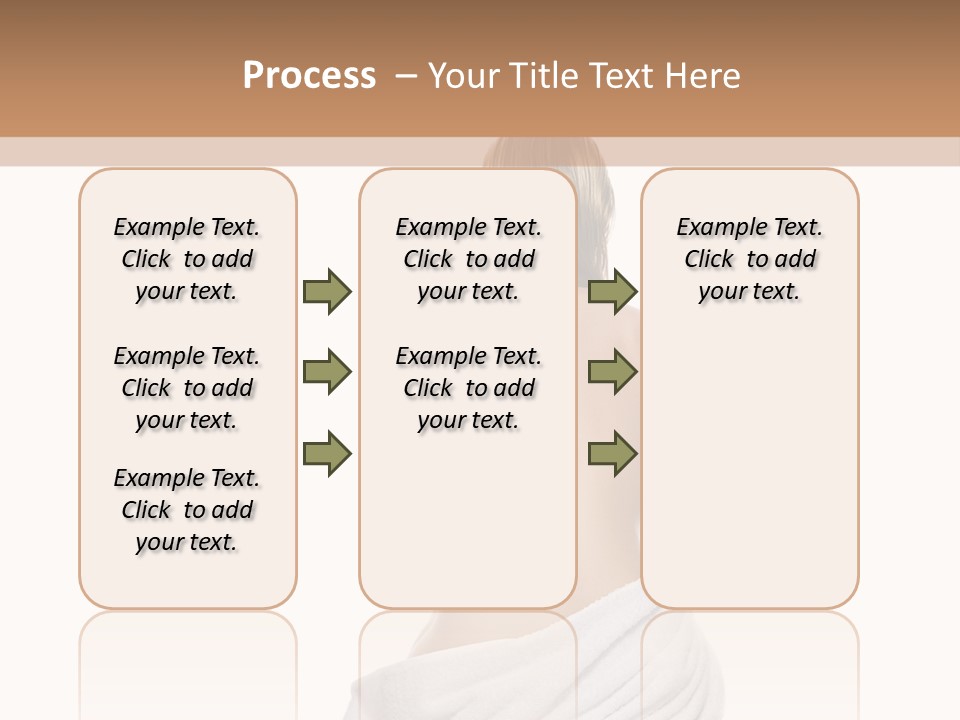 Process – Your Title Text Here

Example Text. Click to add your text.

Example Text. Click to add your text.

Example Text. Click to add your text.

Example Text. Click to add your text.

Example Text. Click to add your text.

Example Text. Click to add your text.